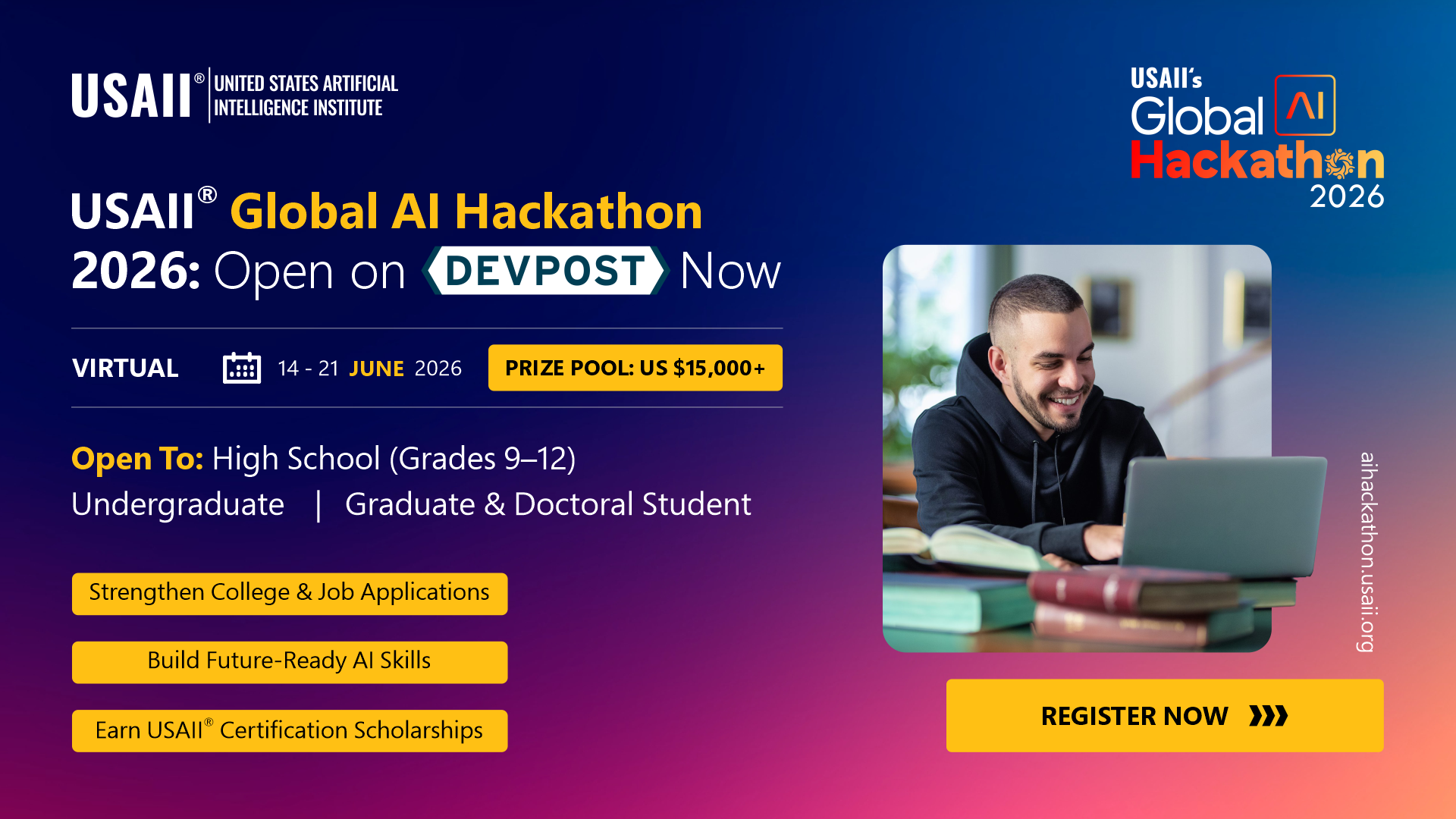 USAII® UNITED STATES ARTIFICIAL INTELLIGENCE INSTITUTE

USAII's Global AI Hackathon 2026

USAII® Global AI Hackathon 2026: Open on DEVPOST Now

VIRTUAL 14 - 21 JUNE 2026 PRIZE POOL: US $15,000+

Open To: High School (Grades 9–12) Undergraduate | Graduate & Doctoral Student

Strengthen College & Job Applications

Build Future-Ready AI Skills

Earn USAII® Certification Scholarships

aihackathon.usaii.org

REGISTER NOW